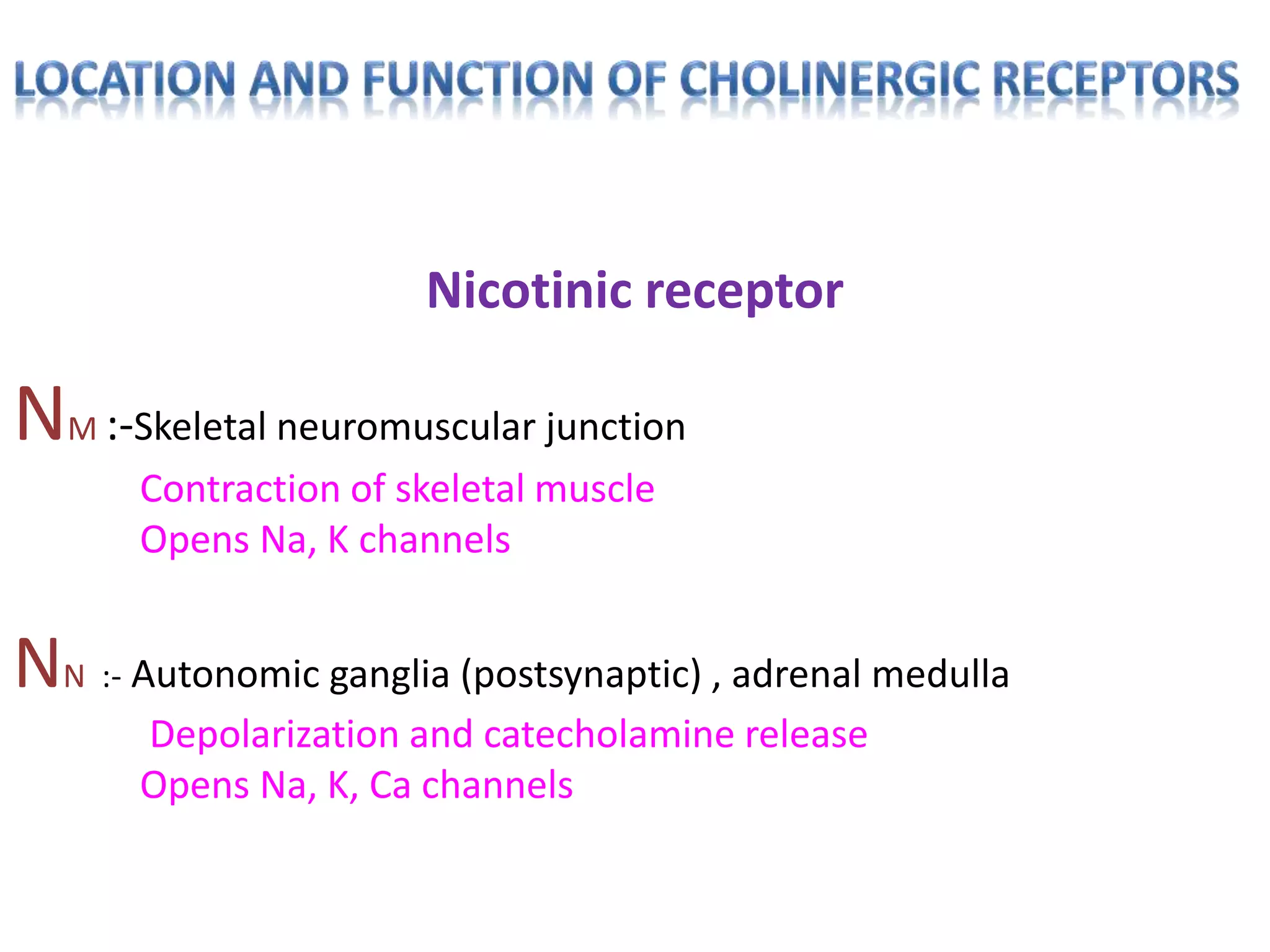 LOCATION AND FUNCTION OF CHOLINERGIC RECEPTORS

Nicotinic receptor

$N_M$ :-Skeletal neuromuscular junction

Contraction of skeletal muscle
Opens Na, K channels

$N_N$ :- Autonomic ganglia (postsynaptic) , adrenal medulla

Depolarization and catecholamine release
Opens Na, K, Ca channels